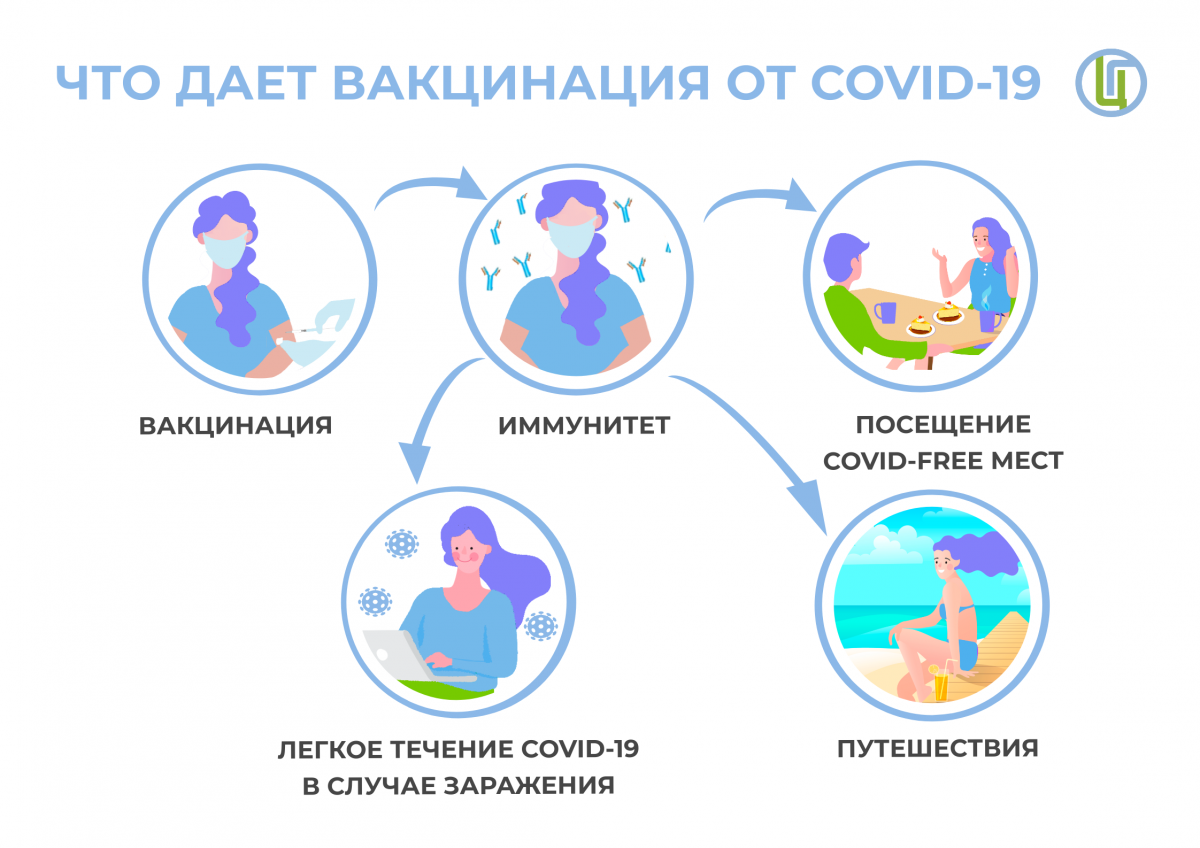 ЧТО ДАЕТ ВАКЦИНАЦИЯ ОТ COVID-19

Ц

ВАКЦИНАЦИЯ

ИММУНИТЕТ

ПОСЕЩЕНИЕ COVID-FREE МЕСТ

ЛЕГКОЕ ТЕЧЕНИЕ COVID-19 В СЛУЧАЕ ЗАРАЖЕНИЯ

ПУТЕШЕСТВИЯ